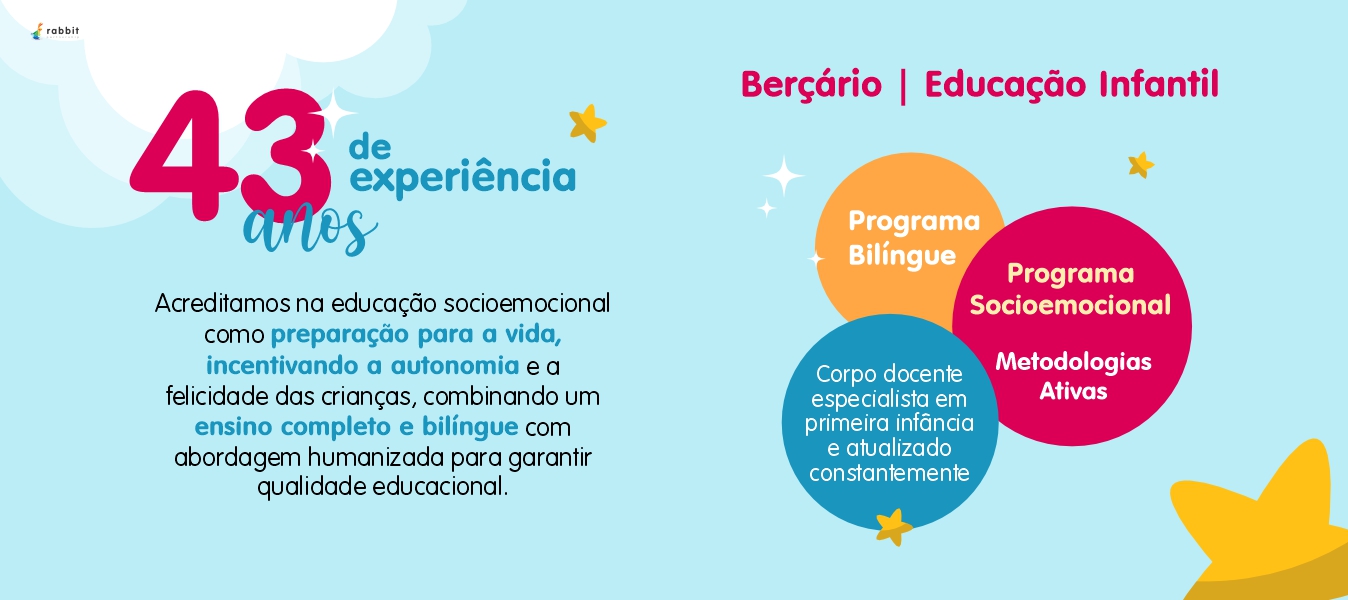 rabbit

43 anos de experiência

Acreditamos na educação socioemocional como preparação para a vida, incentivando a autonomia e a felicidade das crianças, combinando um ensino completo e bilíngue com abordagem humanizada para garantir qualidade educacional.

Berçário | Educação Infantil

Programa Bilíngue

Programa Socioemocional

Metodologias Ativas

Corpo docente especialista em primeira infância e atualizado constantemente